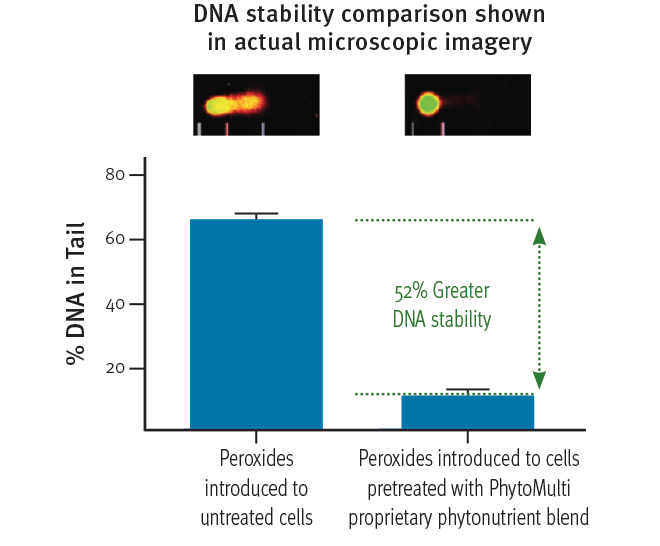 DNA stability comparison shown in actual microscopic imagery

% DNA in Tail

80

60

40

20

52% Greater DNA stability

Peroxides introduced to untreated cells

Peroxides introduced to cells pretreated with PhytoMulti proprietary phytonutrient blend